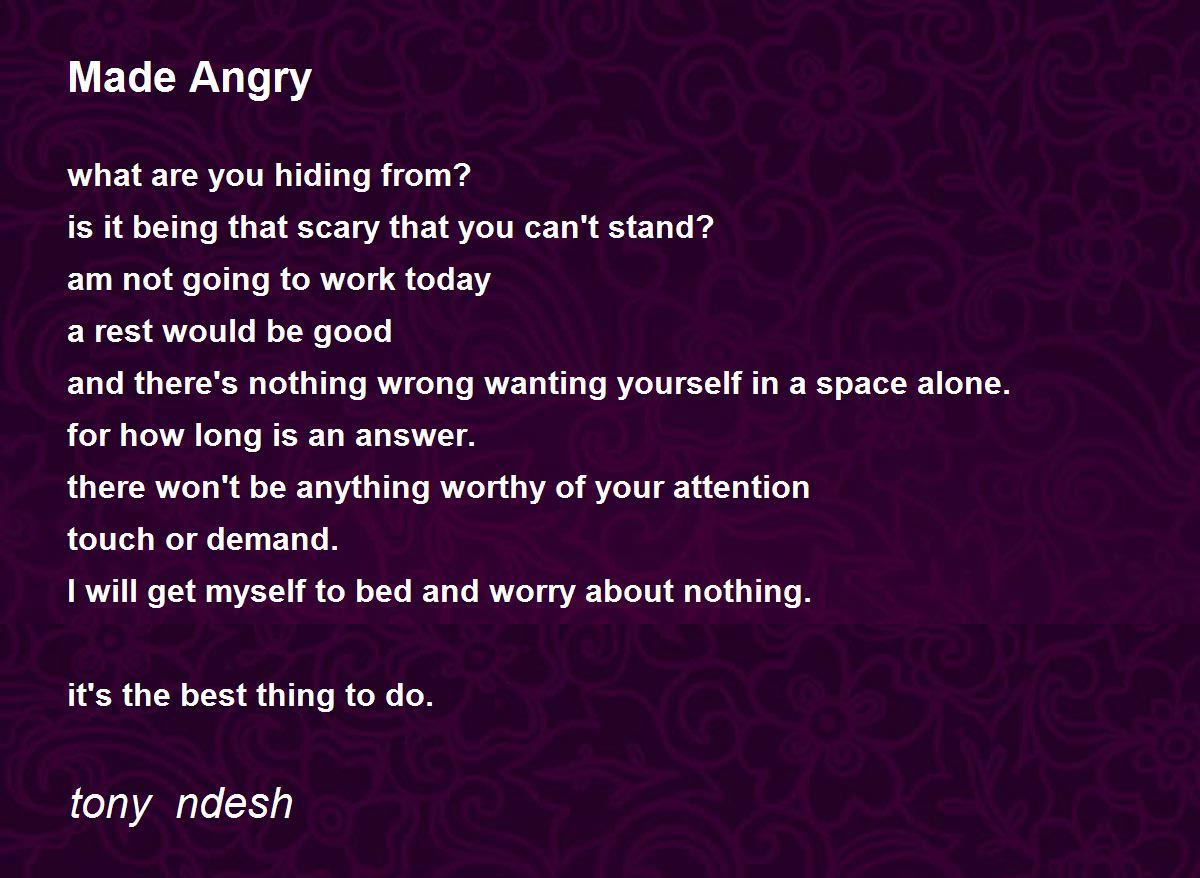 Made Angry

what are you hiding from?
is it being that scary that you can't stand?
am not going to work today
a rest would be good
and there's nothing wrong wanting yourself in a space alone.
for how long is an answer.
there won't be anything worthy of your attention
touch or demand.
I will get myself to bed and worry about nothing.

it's the best thing to do.

tony ndesh